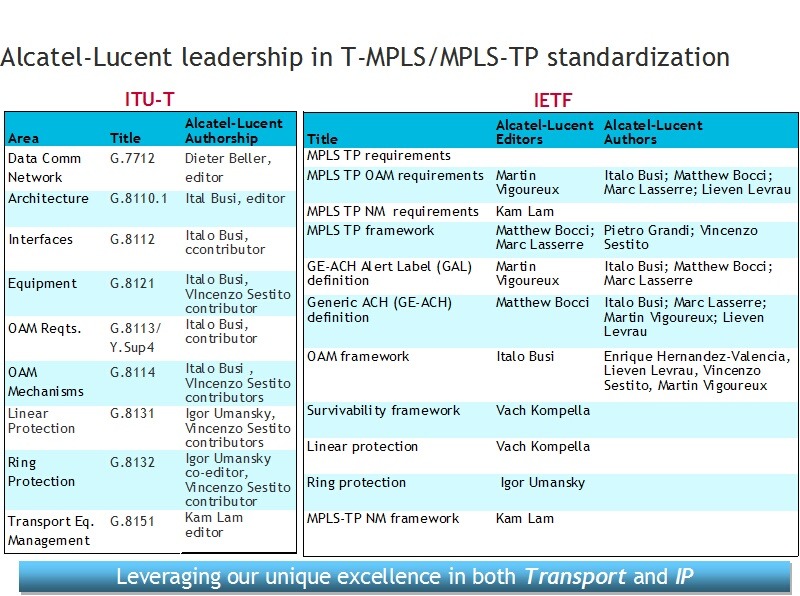 Alcatel-Lucent leadership in T-MPLS/MPLS-TP standardization

ITU-T

| Area | Title | Alcatel-Lucent Authorship |
|---|---|---|
| Data Comm Network | G.7712 | Dieter Beller, editor |
| Architecture | G.8110.1 | Ital Busi, editor |
| Interfaces | G.8112 | Italo Busi, ccontributor |
| Equipment | G.8121 | Italo Busi, VIncenzo Sestito contributor |
| OAM Reqts. | G.8113/ Y.Sup4 | Italo Busi, contributor |
| OAM Mechanisms | G.8114 | Italo Busi , VIncenzo Sestito contributors |
| Linear Protection | G.8131 | Igor Umansky, Vincenzo Sestito contributors |
| Ring Protection | G.8132 | Igor Umansky co-editor, Vincenzo Sestito contributor |
| Transport Eq. Management | G.8151 | Kam Lam editor |

IETF

| Title | Alcatel-Lucent Editors | Alcatel-Lucent Authors |
|---|---|---|
| MPLS TP requirements | | |
| MPLS TP OAM requirements | Martin Vigoureux | Italo Busi; Matthew Bocci; Marc Lasserre; Lieven Levrau |
| MPLS TP NM requirements | Kam Lam | |
| MPLS TP framework | Matthew Bocci; Marc Lasserre | Pietro Grandi; Vincenzo Sestito |
| GE-ACH Alert Label (GAL) definition | Martin Vigoureux | Italo Busi; Matthew Bocci; Marc Lasserre |
| Generic ACH (GE-ACH) definition | Matthew Bocci | Italo Busi; Marc Lasserre; Martin Vigoureux; Lieven Levrau |
| OAM framework | Italo Busi | Enrique Hernandez-Valencia, Lieven Levrau, Vincenzo Sestito, Martin Vigoureux |
| Survivability framework | Vach Kompella | |
| Linear protection | Vach Kompella | |
| Ring protection | Igor Umansky | |
| MPLS-TP NM framework | Kam Lam | |

Leveraging our unique excellence in both Transport and IP